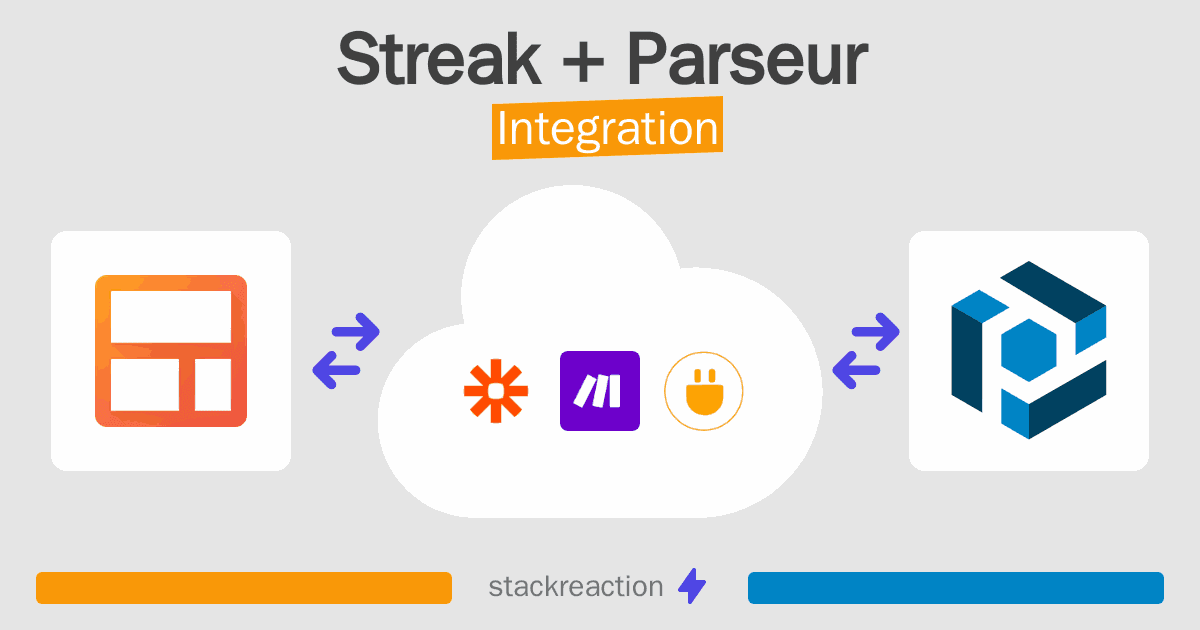 Streak + Parseur
Integration

stackreaction